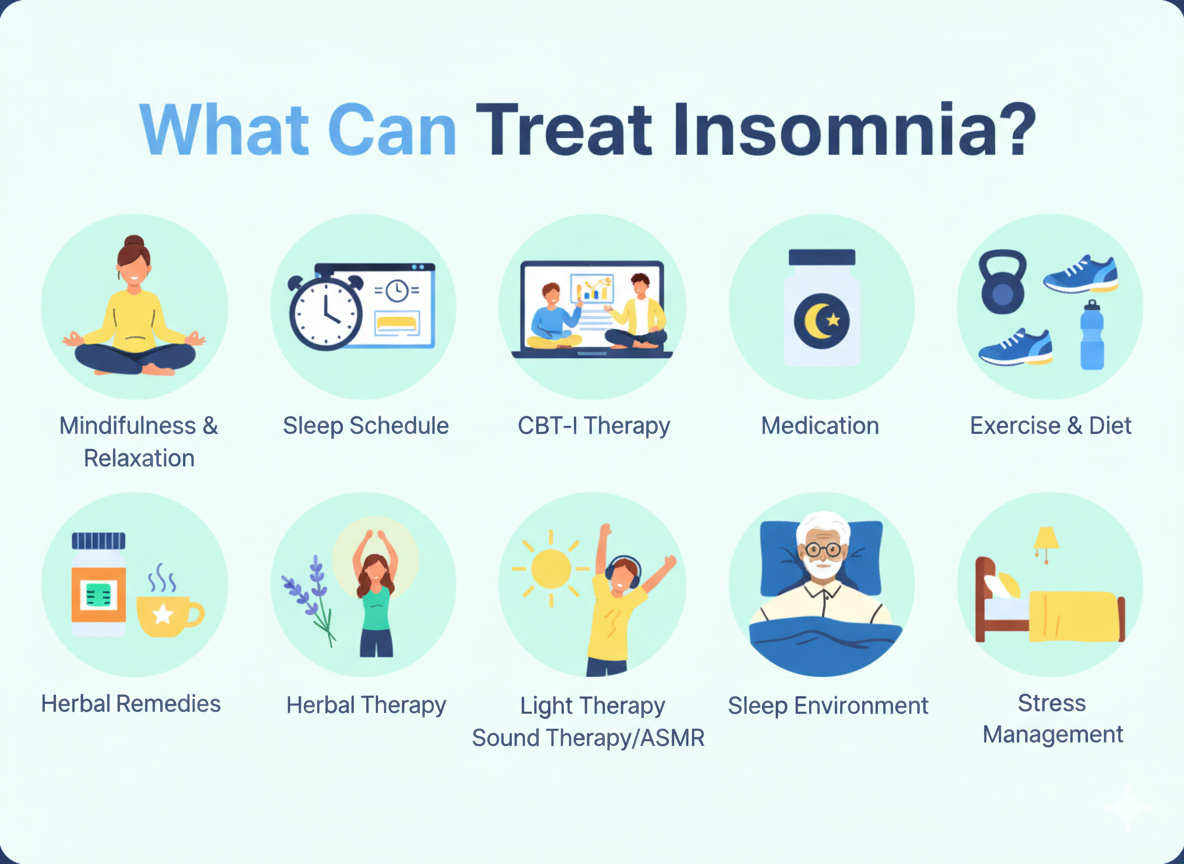 What Can Treat Insomnia?

Mindfulness & Relaxation

Sleep Schedule

CBT-I Therapy

Medication

Exercise & Diet

Herbal Remedies

Herbal Therapy

Light Therapy Sound Therapy/ASMR

Sleep Environment

Stress Management